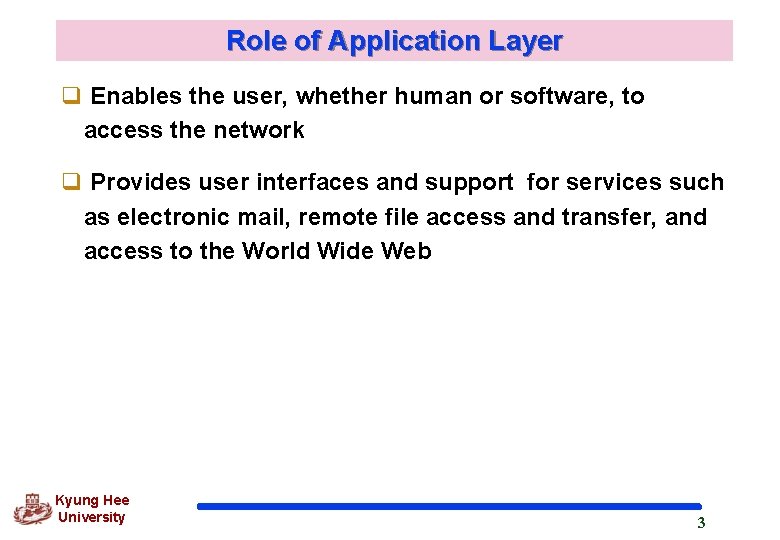 Role of Application Layer

❑ Enables the user, whether human or software, to access the network

❑ Provides user interfaces and support for services such as electronic mail, remote file access and transfer, and access to the World Wide Web

Kyung Hee University

3